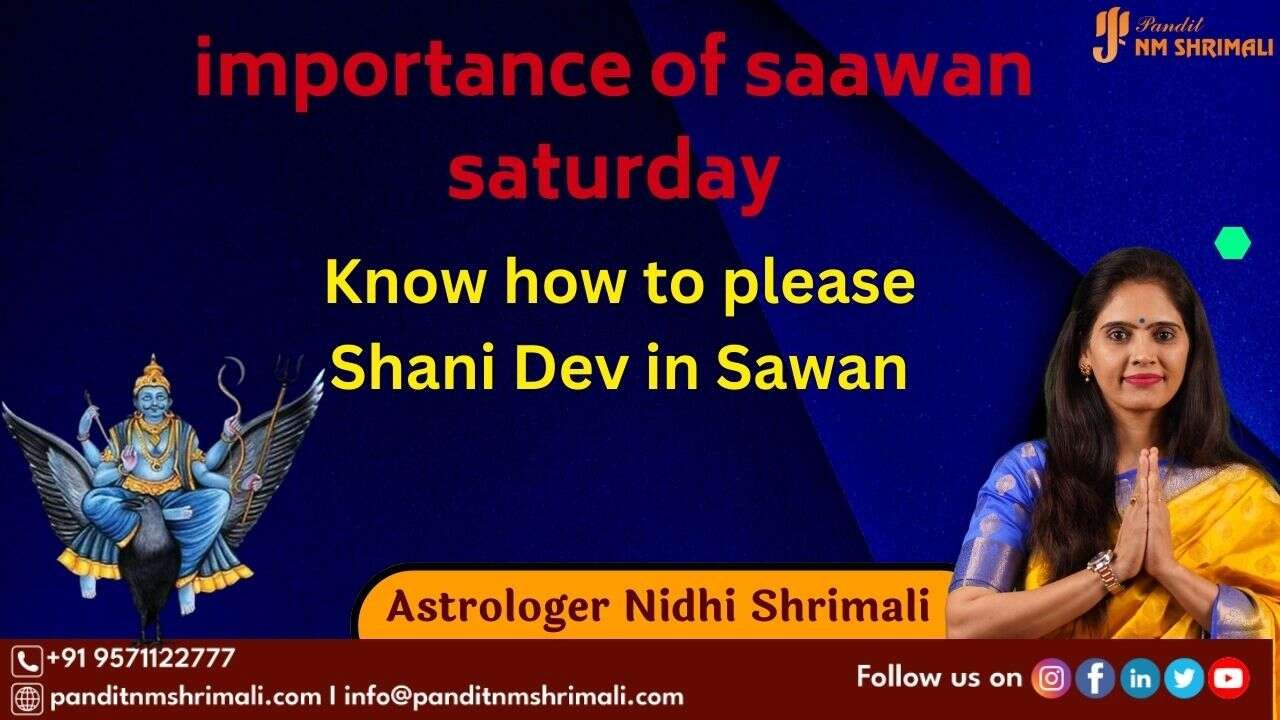 Pandit
NM SHRIMALI

importance of saawan saturday

Know how to please Shani Dev in Sawan

Astrologer Nidhi Shrimali

+91 9571122777
panditnmshrimali.com | info@panditnmshrimali.com

Follow us on